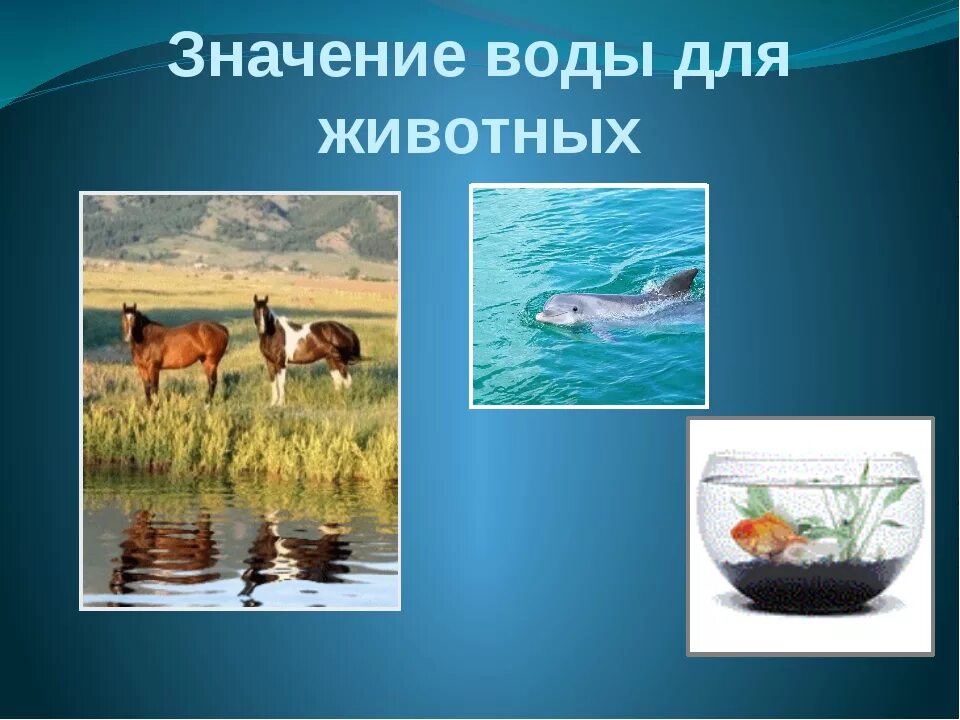 Значение воды для животных